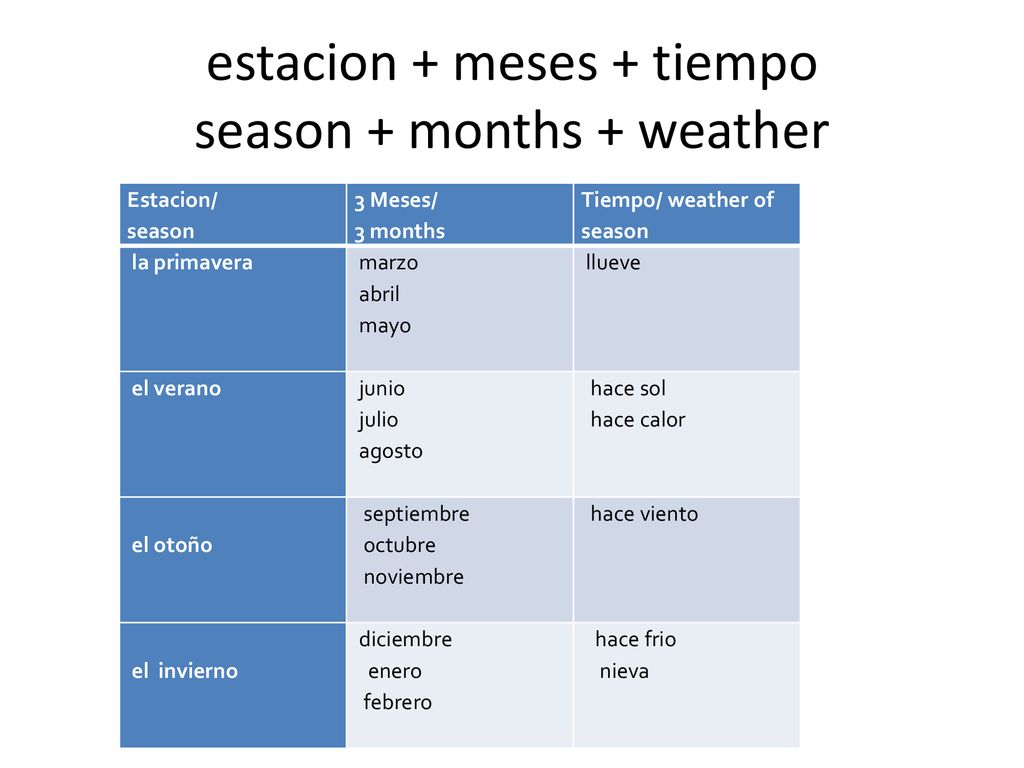 estacion + meses + tiempo
season + months + weather

| Estacion/ season | 3 Meses/ 3 months | Tiempo/ weather of season |
|---|---|---|
| la primavera | marzo abril mayo | llueve |
| el verano | junio julio agosto | hace sol hace calor |
| el otoño | septiembre octubre noviembre | hace viento |
| el invierno | diciembre enero febrero | hace frio nieva |